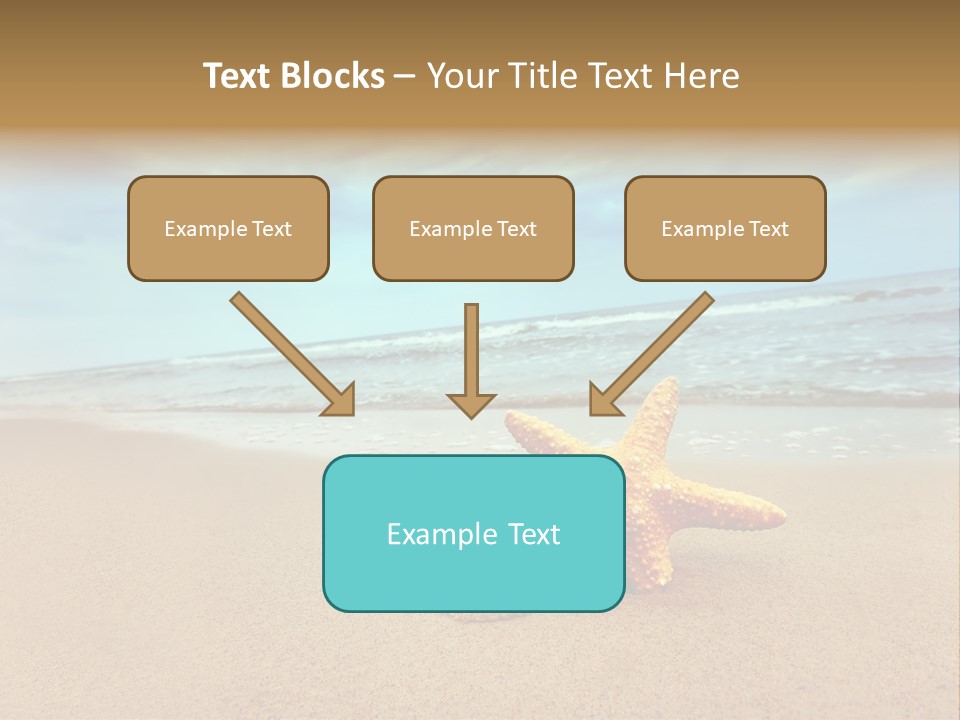 Text Blocks – Your Title Text Here

Example Text

Example Text

Example Text

Example Text